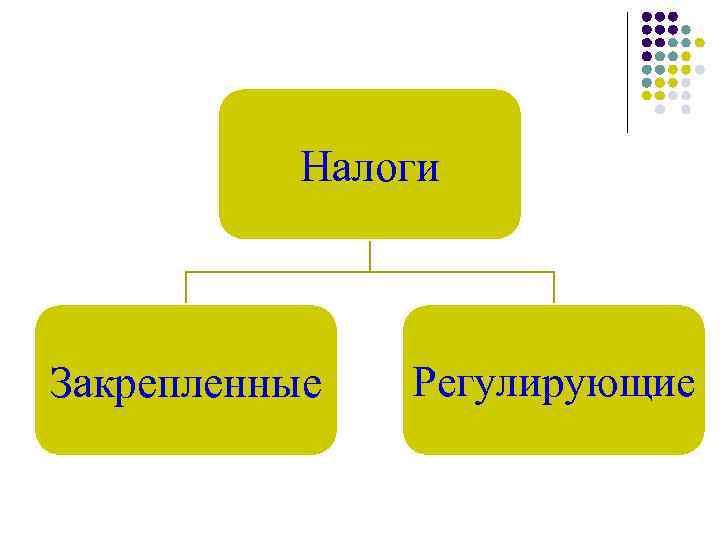 Налоги

Закрепленные

Регулирующие